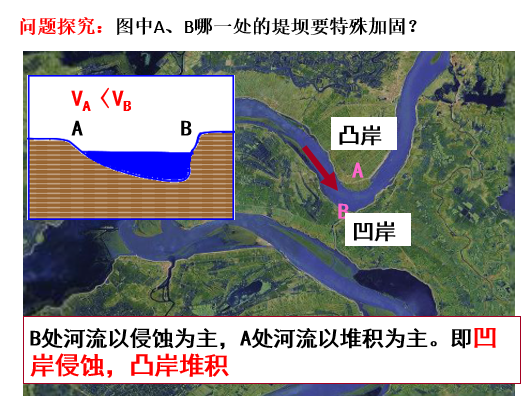 问题探究：图中A、B哪一处的堤坝要特殊加固？

$V_A < V_B$

A

B

凸岸

A

B

凹岸

B处河流以侵蚀为主，A处河流以堆积为主。即凹岸侵蚀，凸岸堆积